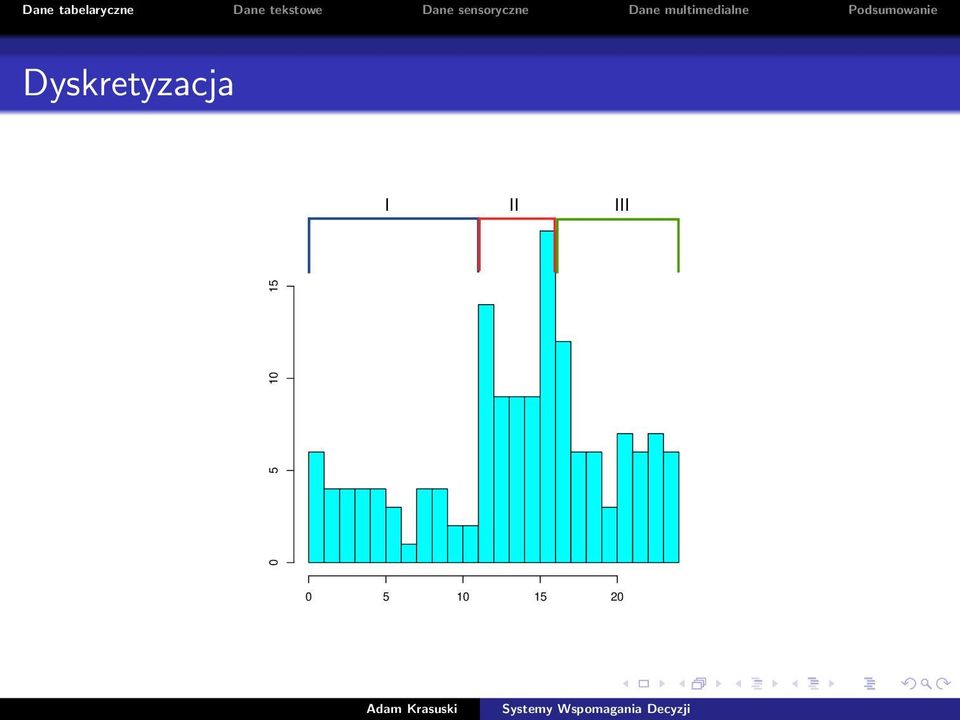 Dane tabelaryczne Dane tekstowe Dane sensoryczne Dane multimedialne Podsumowanie

Dyskretyzacja

I II III

15
10
5
0

0 5 10 15 20

Adam Krasuski Systemy Wspomagania Decyzji